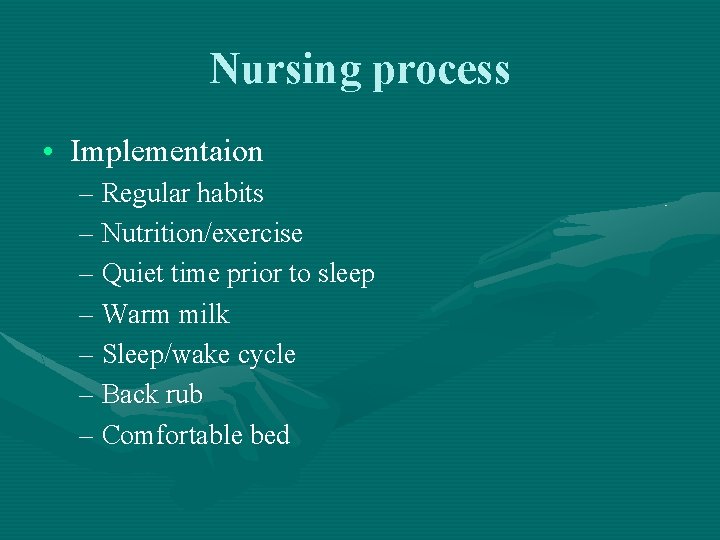 Nursing process

• Implementaion
 – Regular habits
 – Nutrition/exercise
 – Quiet time prior to sleep
 – Warm milk
 – Sleep/wake cycle
 – Back rub
 – Comfortable bed